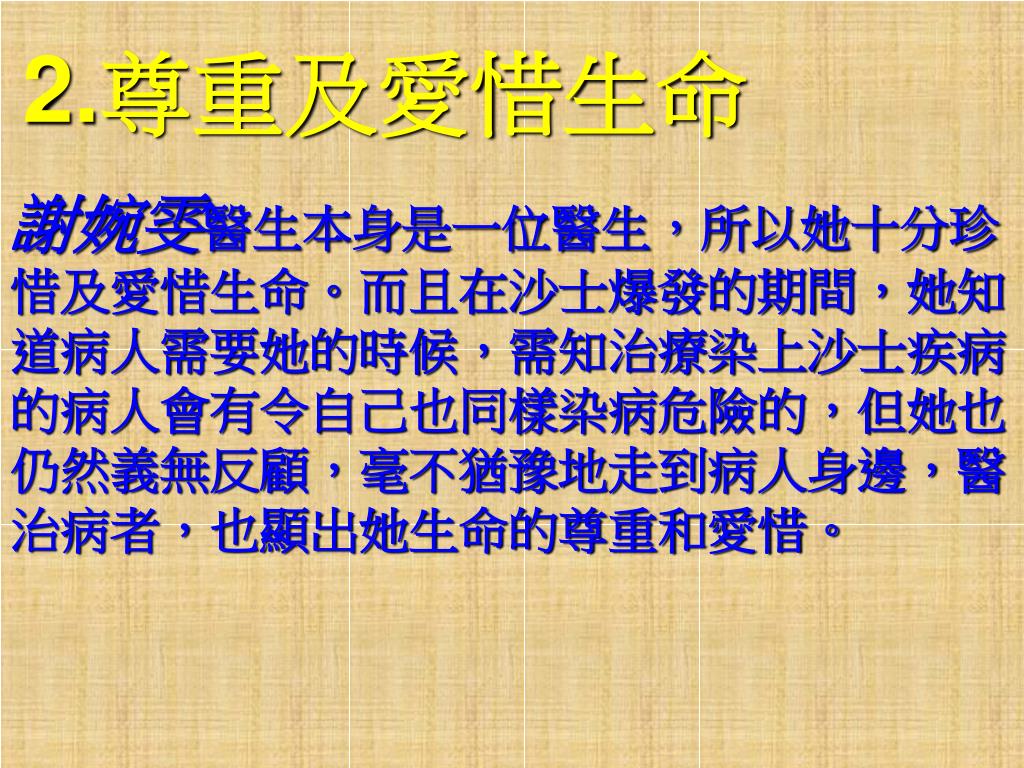 2.尊重及愛惜生命

謝婉雯醫生本身是一位醫生，所以她十分珍惜及愛惜生命。而且在沙士爆發的期間，她知道病人需要她的時候，需知治療染上沙士疾病的病人會有令自己也同樣染病危險的，但她也仍然義無反顧，毫不猶豫地走到病人身邊，醫治病者，也顯出她生命的尊重和愛惜。